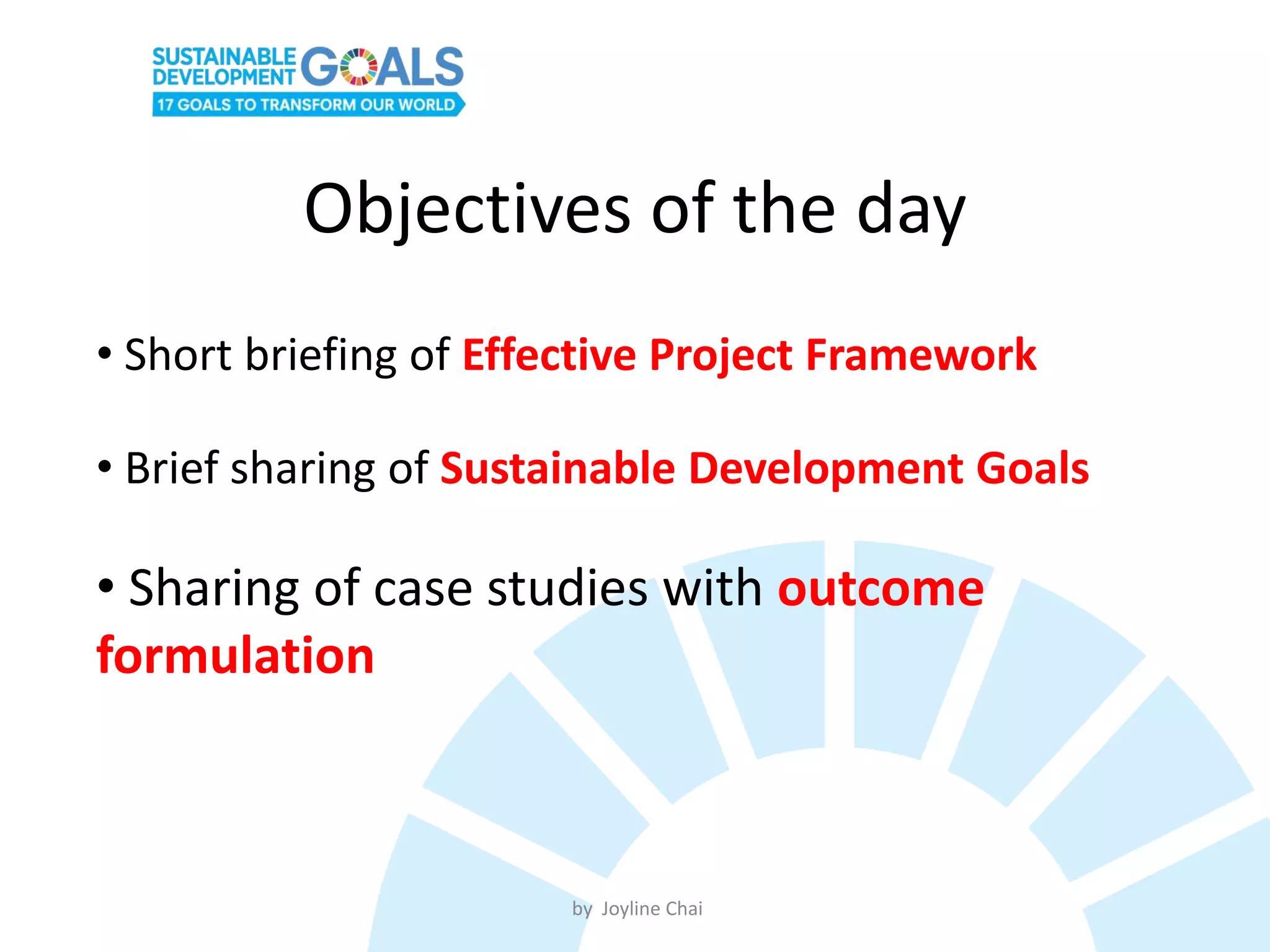 SUSTAINABLE DEVELOPMENT GOALS
17 GOALS TO TRANSFORM OUR WORLD

Objectives of the day

• Short briefing of Effective Project Framework

• Brief sharing of Sustainable Development Goals

• Sharing of case studies with outcome formulation

by Joyline Chai